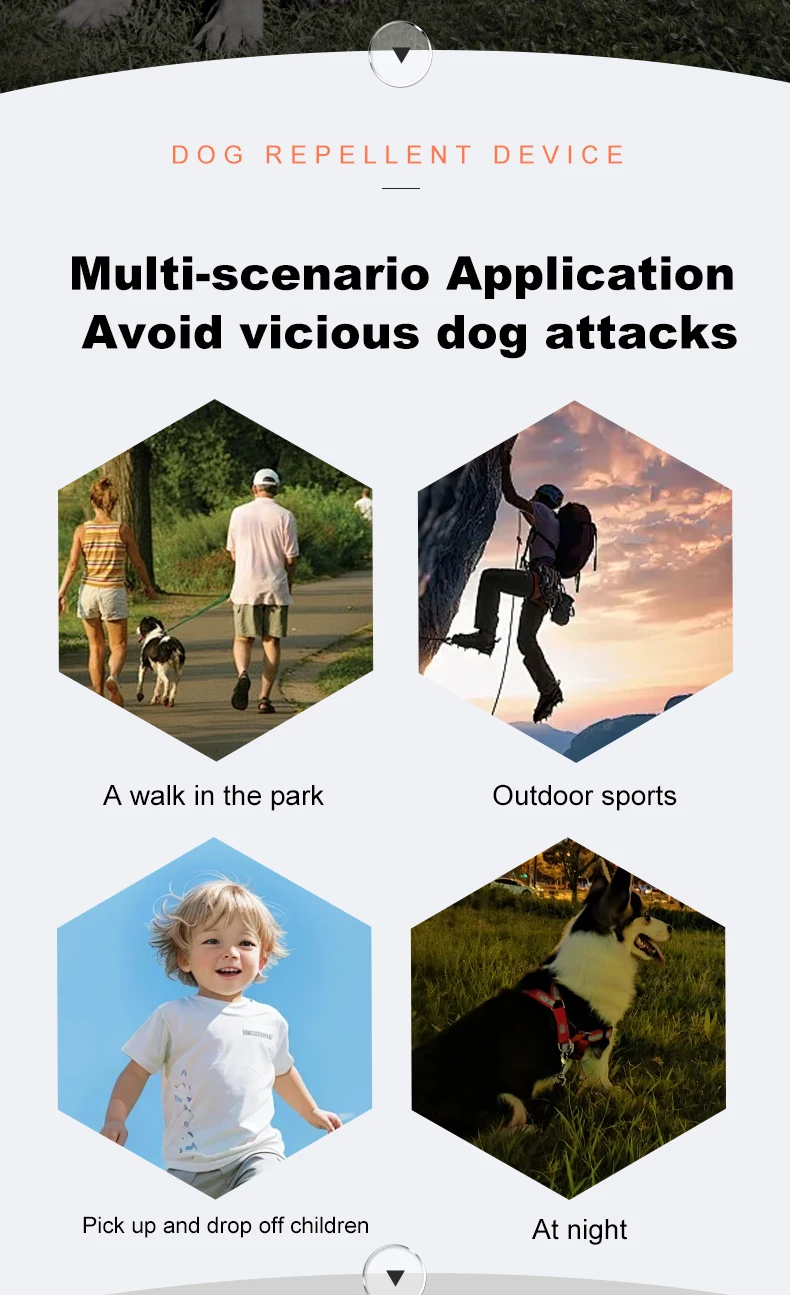 DOG REPELLENT DEVICE

Multi-scenario Application
Avoid vicious dog attacks

A walk in the park

Outdoor sports

Pick up and drop off children

At night